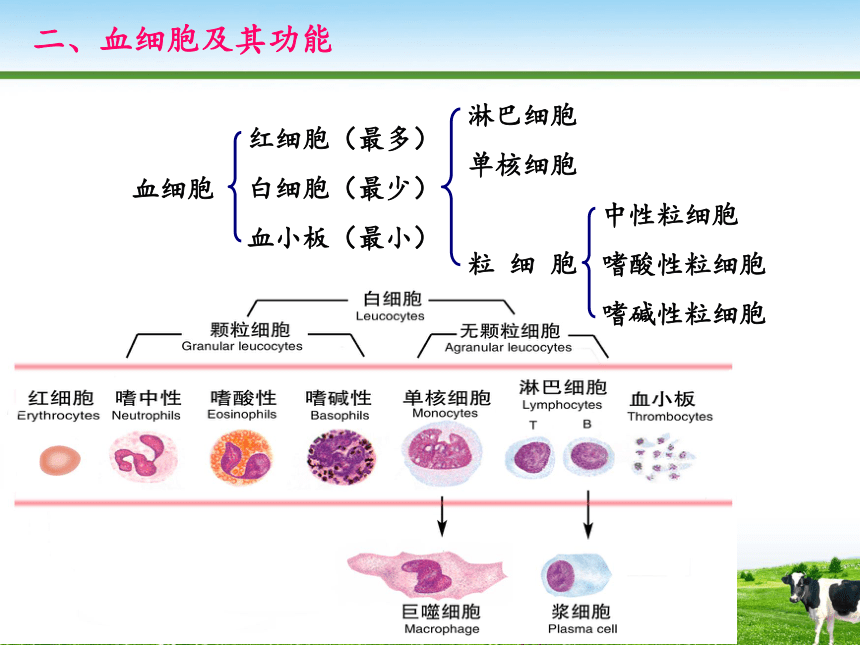 二、血细胞及其功能

血细胞
红细胞（最多）
白细胞（最少）
血小板（最小）

淋巴细胞
单核细胞
粒 细 胞

中性粒细胞
嗜酸性粒细胞
嗜碱性粒细胞

白细胞
Leucocytes

颗粒细胞
Granular leucocytes

无颗粒细胞
Agranular leucocytes

红细胞
Erythrocytes

嗜中性
Neutrophils

嗜酸性
Eosinophils

嗜碱性
Basophils

单核细胞
Monocytes

淋巴细胞
Lymphocytes
T B

血小板
Thrombocytes

巨噬细胞
Macrophage

浆细胞
Plasma cell